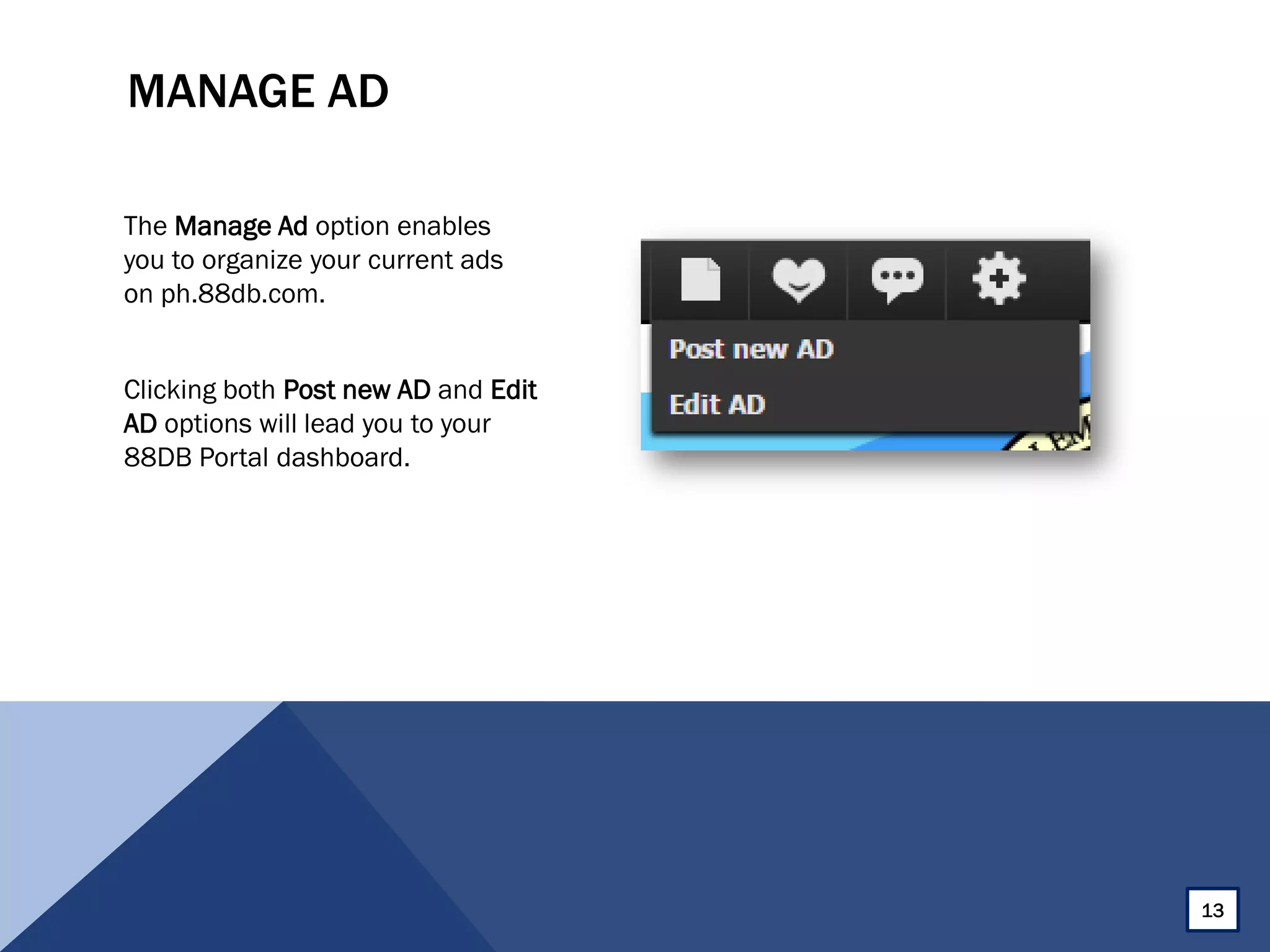 MANAGE AD

The Manage Ad option enables you to organize your current ads on ph.88db.com.

Clicking both Post new AD and Edit AD options will lead you to your 88DB Portal dashboard.

Post new AD
Edit AD

13